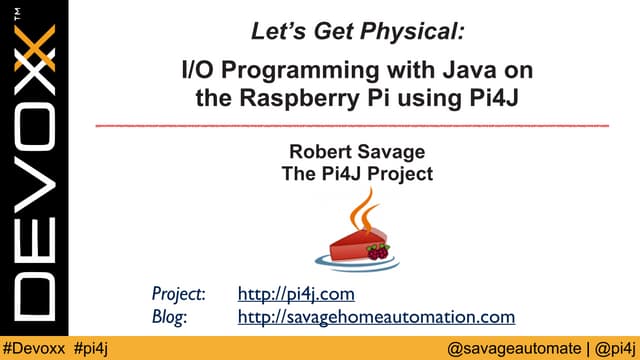 DEVOXX™

Let's Get Physical:

I/O Programming with Java on the Raspberry Pi using Pi4J

Robert Savage
The Pi4J Project

Project: http://pi4j.com
Blog: http://savagehomeautomation.com

#Devoxx #pi4j

@savageautomate | @pi4j